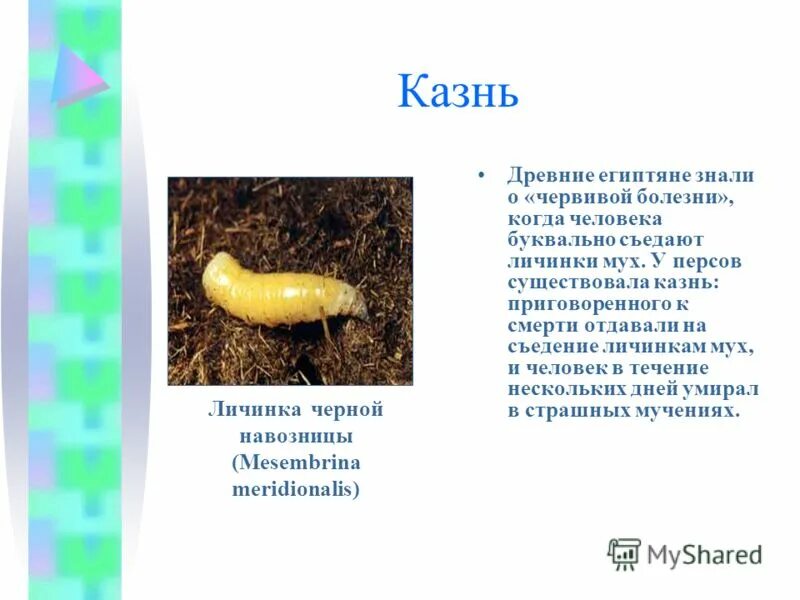 Казнь

Личинка черной навозницы (Mesembrina meridionalis)

• Древние египтяне знали о «червивой болезни», когда человека буквально съедают личинки мух. У персов существовала казнь: приговоренного к смерти отдавали на съедение личинкам мух, и человек в течение нескольких дней умирал в страшных мучениях.

MyShared